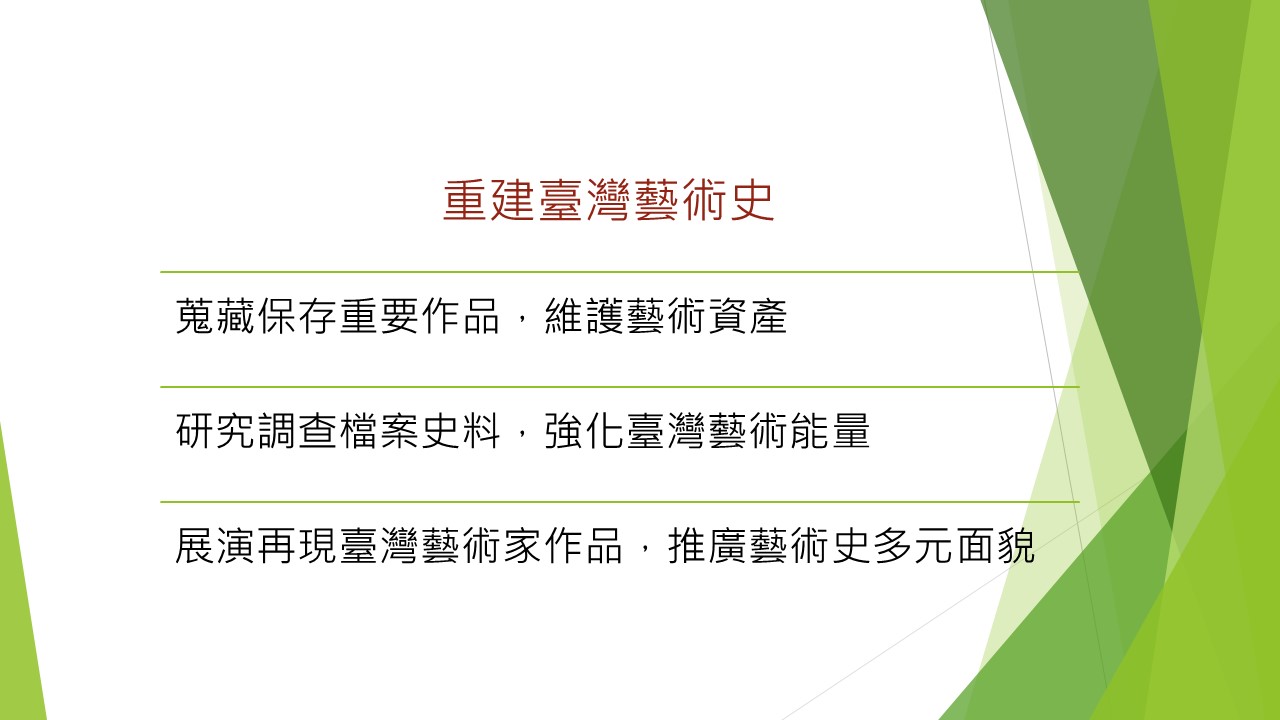 重建臺灣藝術史

蒐藏保存重要作品，維護藝術資產

研究調查檔案史料，強化臺灣藝術能量

展演再現臺灣藝術家作品，推廣藝術史多元面貌